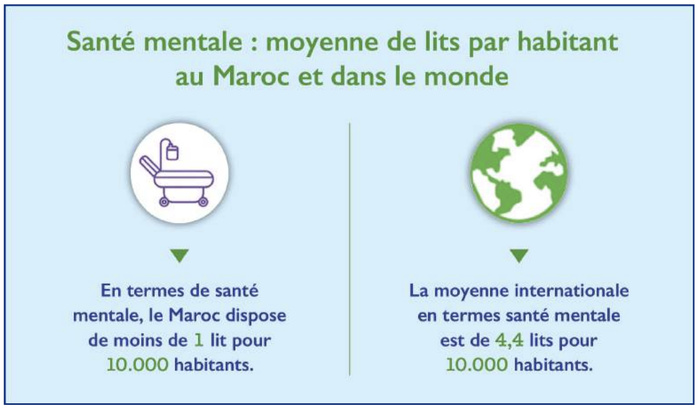 Santé mentale : moyenne de lits par habitant au Maroc et dans le monde

En termes de santé mentale, le Maroc dispose de moins de 1 lit pour 10.000 habitants.

La moyenne internationale en termes santé mentale est de 4,4 lits pour 10.000 habitants.